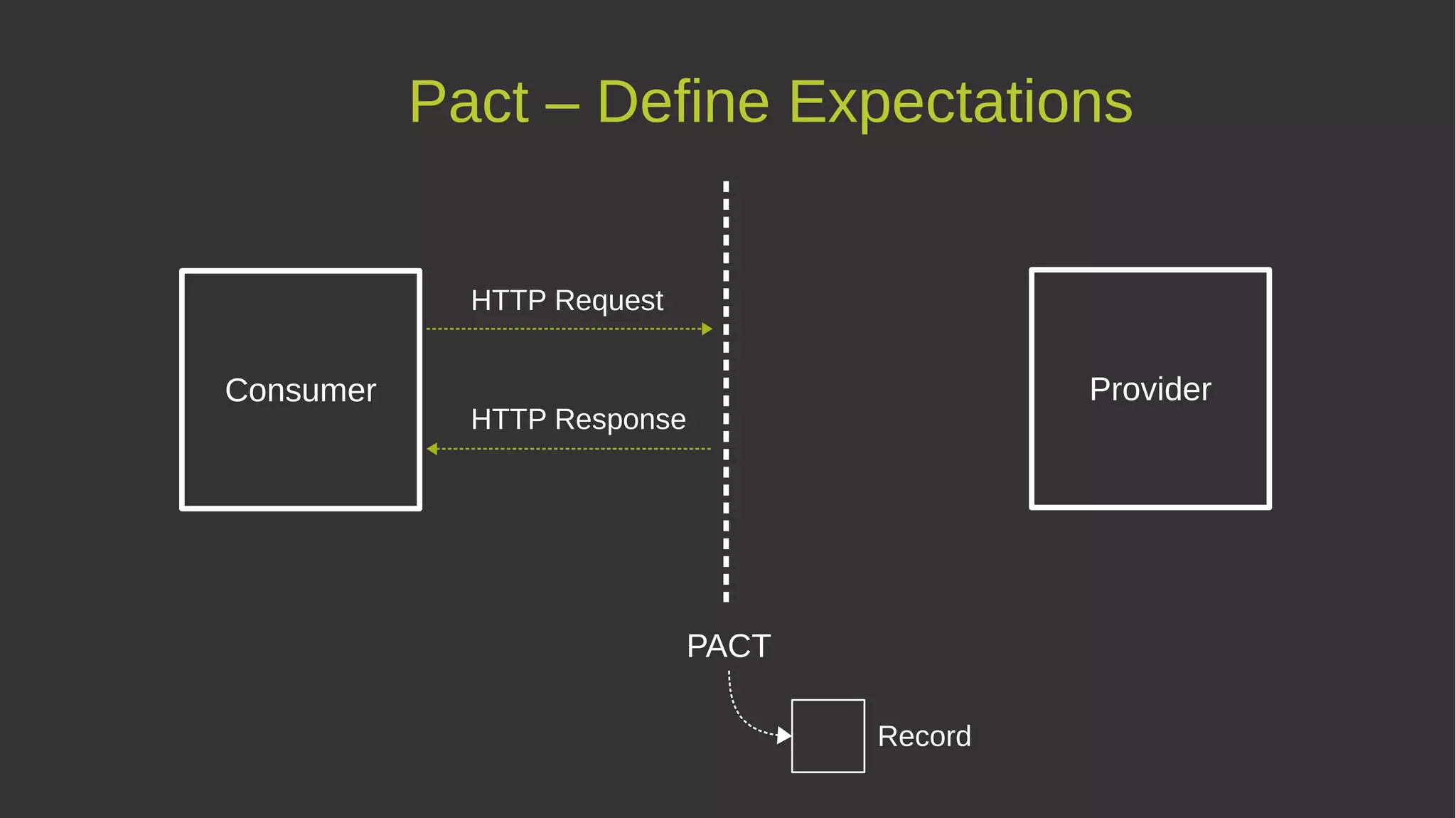 Pact – Define Expectations

Consumer

HTTP Request

HTTP Response

Provider

PACT

Record